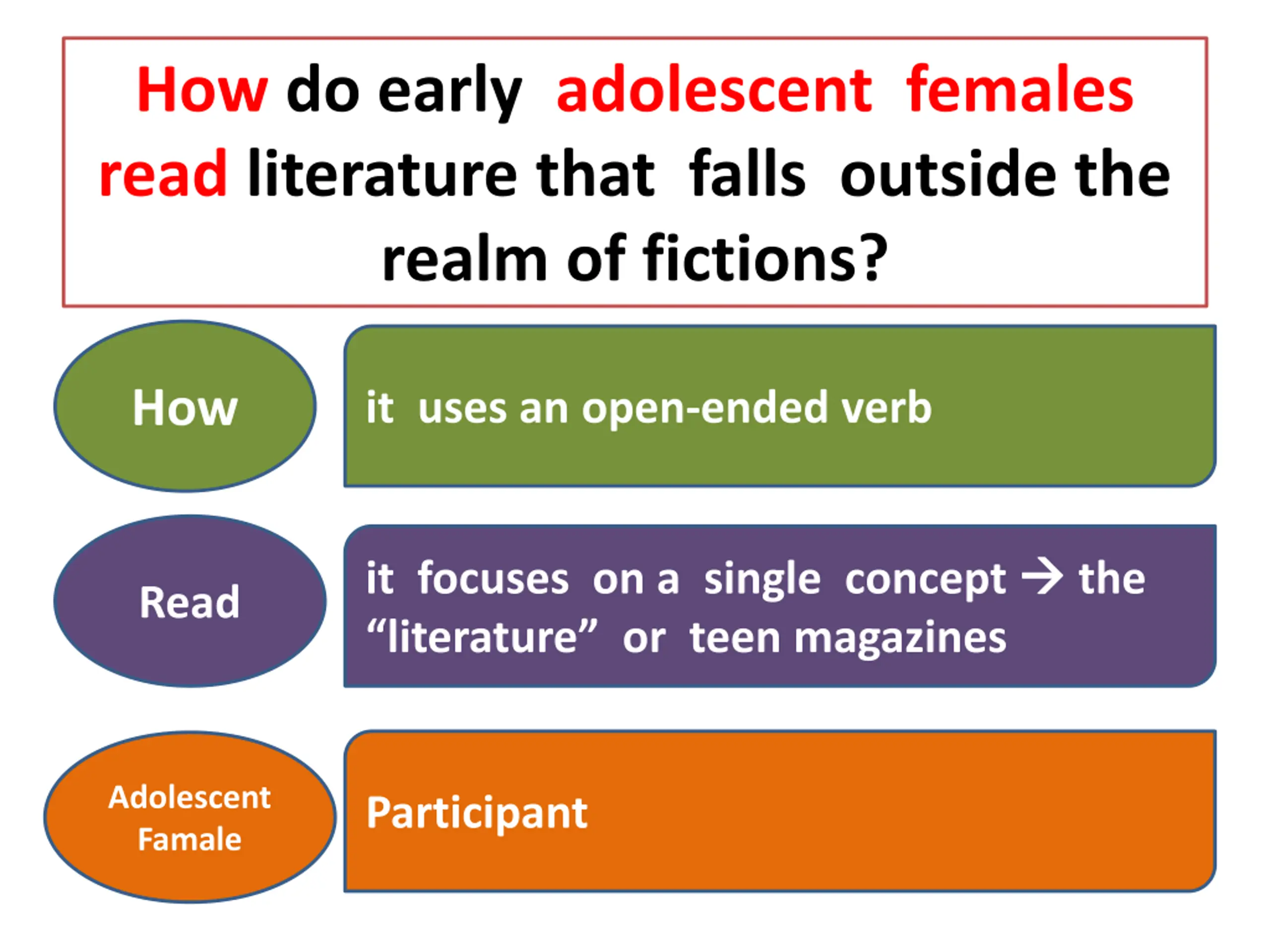 How do early adolescent females read literature that falls outside the realm of fictions?

How

it uses an open-ended verb

Read

it focuses on a single concept → the “literature” or teen magazines

Adolescent Famale

Participant